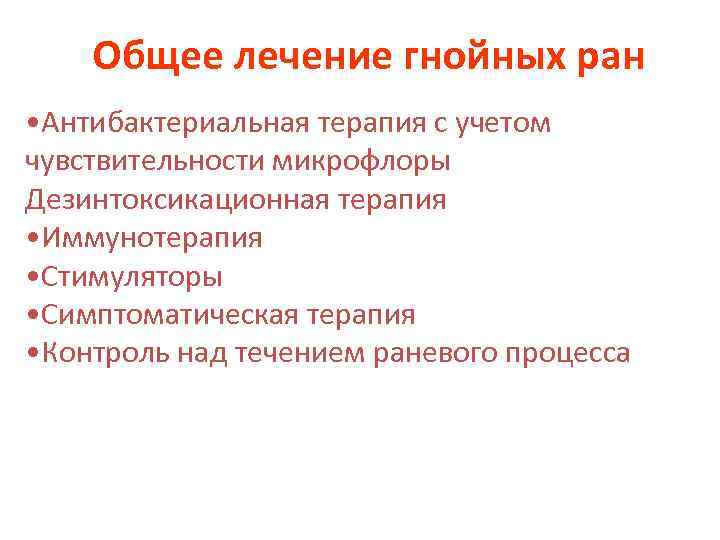 Общее лечение гнойных ран

•Антибактериальная терапия с учетом чувствительности микрофлоры
Дезинтоксикационная терапия
•Иммунотерапия
•Стимуляторы
•Симптоматическая терапия
•Контроль над течением раневого процесса